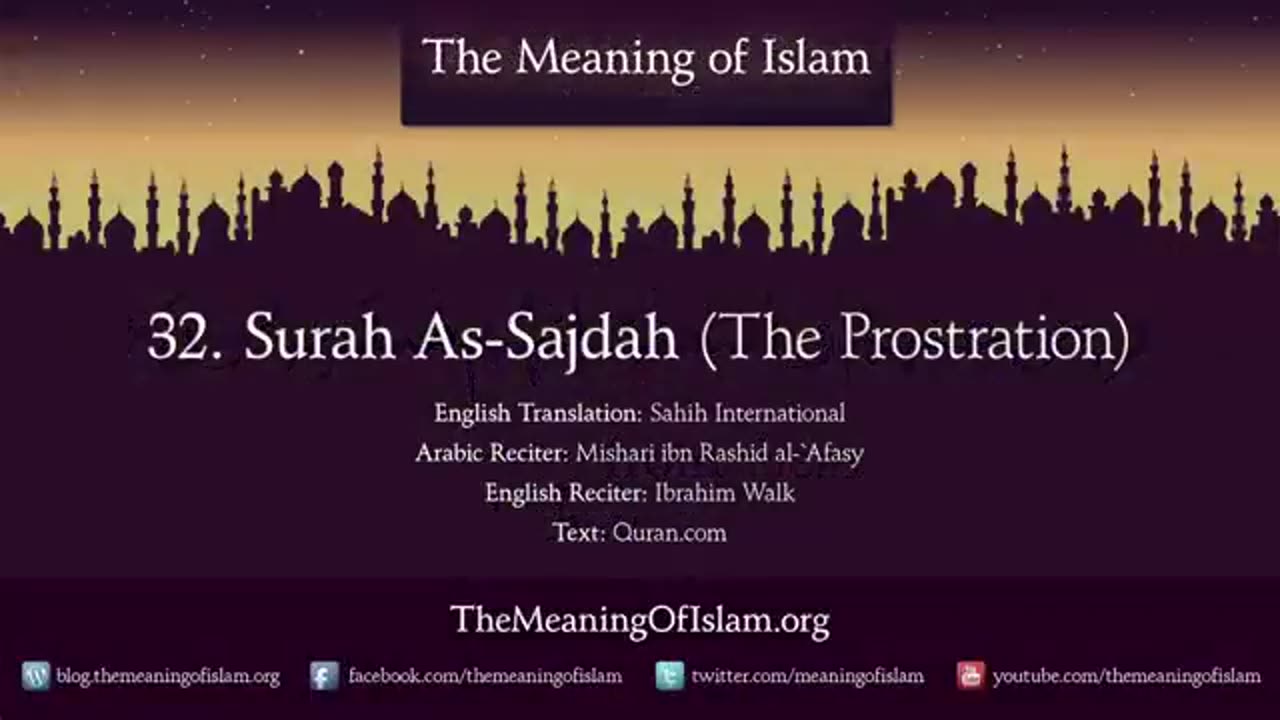 The Meaning of Islam

32. Surah As-Sajdah (The Prostration)

English Translation: Sahih International
Arabic Reciter: Mishari ibn Rashid al-`Afasy
English Reciter: Ibrahim Walk
Text: Quran.com

TheMeaningOfIslam.org

blog.themeaningofislam.org facebook.com/themeaningofislam twitter.com/meaningofislam youtube.com/themeaningofislam